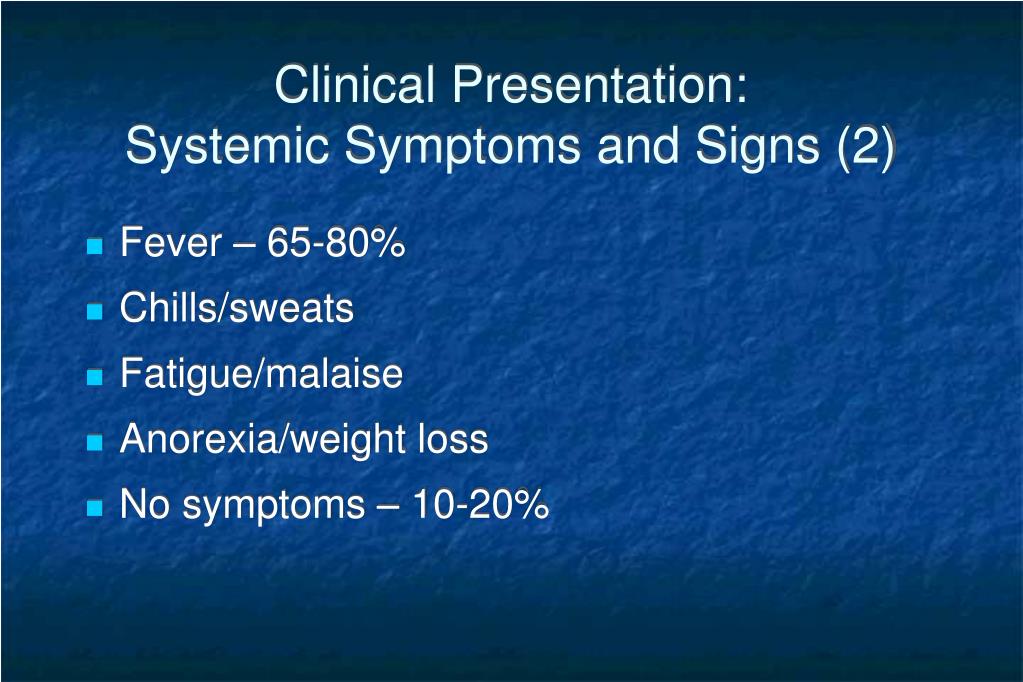 Clinical Presentation:
Systemic Symptoms and Signs (2)

- Fever – 65-80%
- Chills/sweats
- Fatigue/malaise
- Anorexia/weight loss
- No symptoms – 10-20%